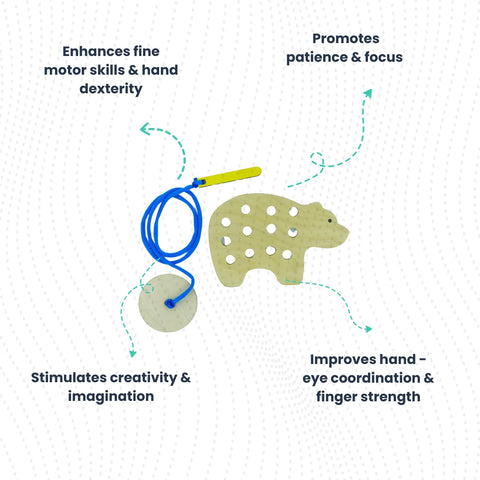 Enhances fine motor skills & hand dexterity

Promotes patience & focus

Stimulates creativity & imagination

Improves hand - eye coordination & finger strength